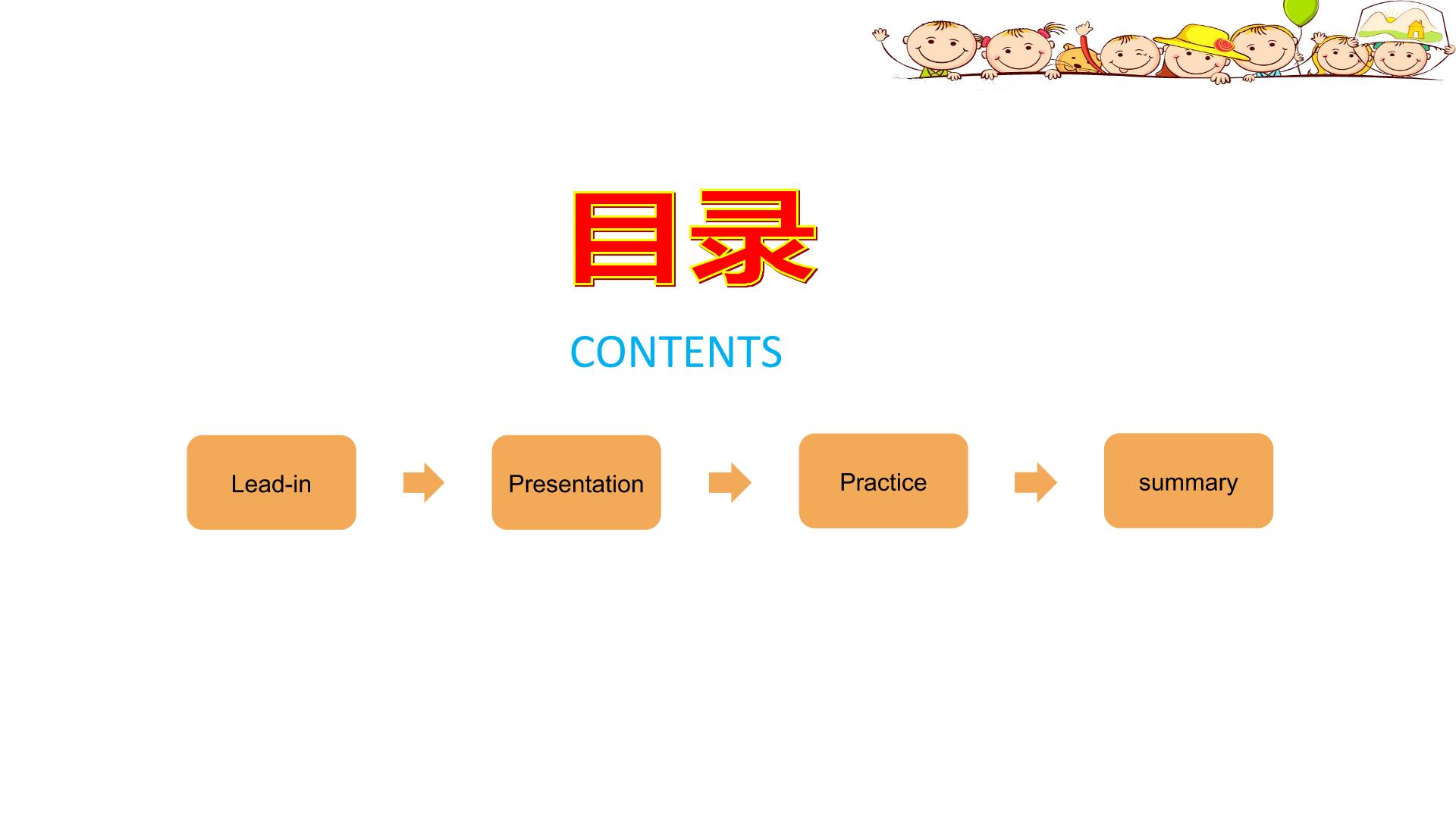 目录

CONTENTS

Lead-in

Presentation

Practice

summary